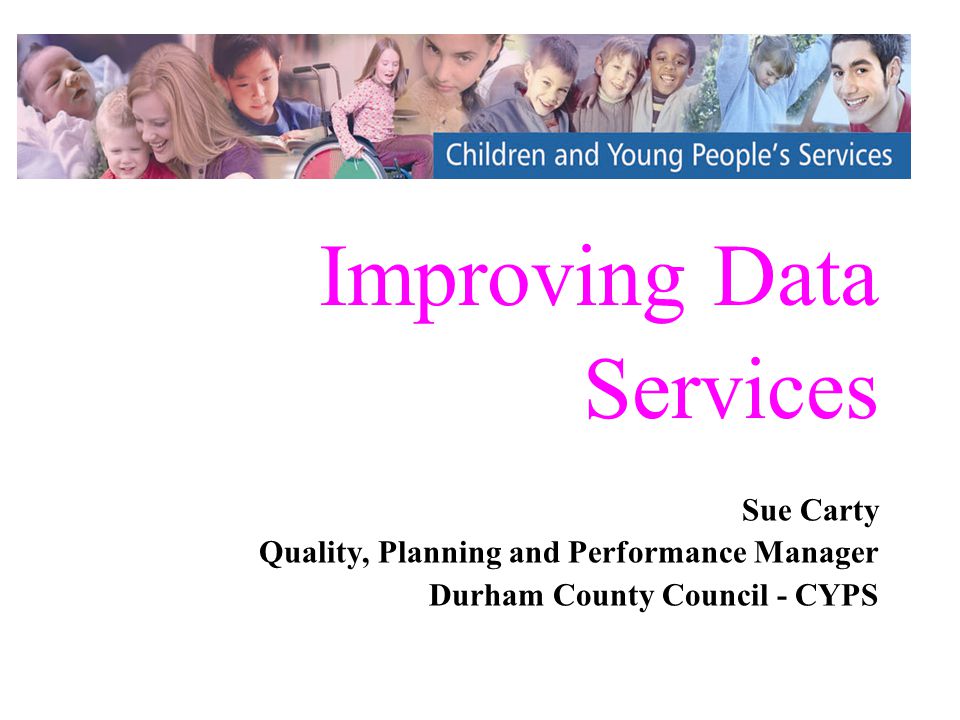 Children and Young People's Services

Improving Data Services

Sue Carty
Quality, Planning and Performance Manager
Durham County Council - CYPS